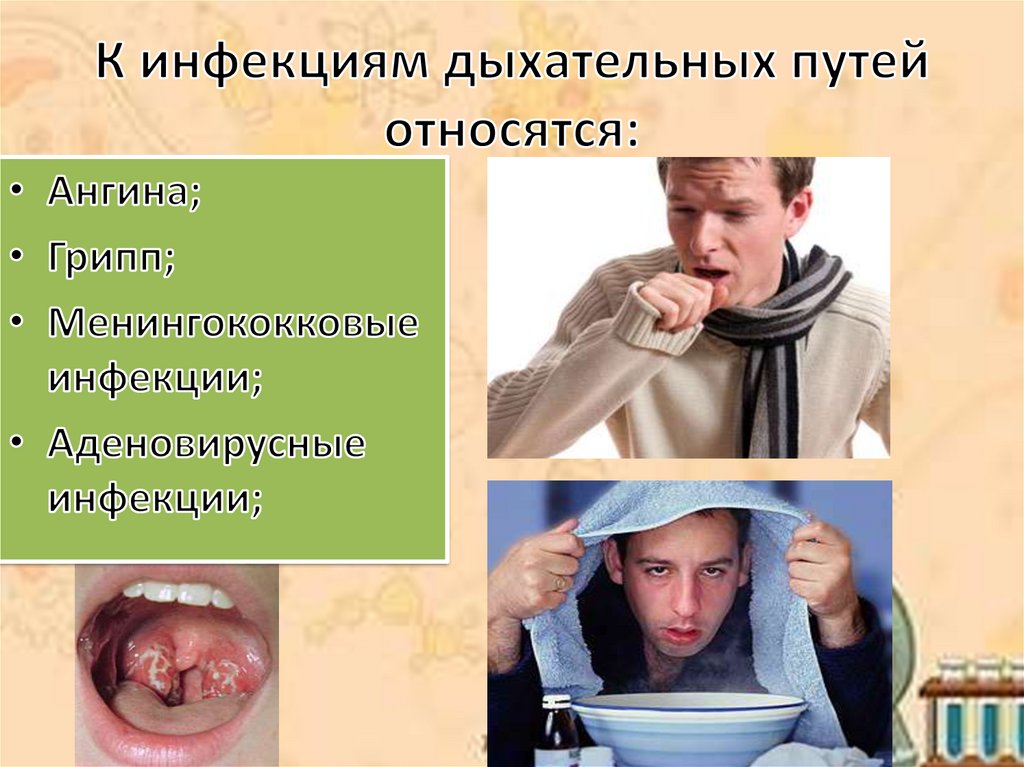 К инфекциям дыхательных путей относятся:

• Ангина;
• Грипп;
• Менингококковые инфекции;
• Аденовирусные инфекции;